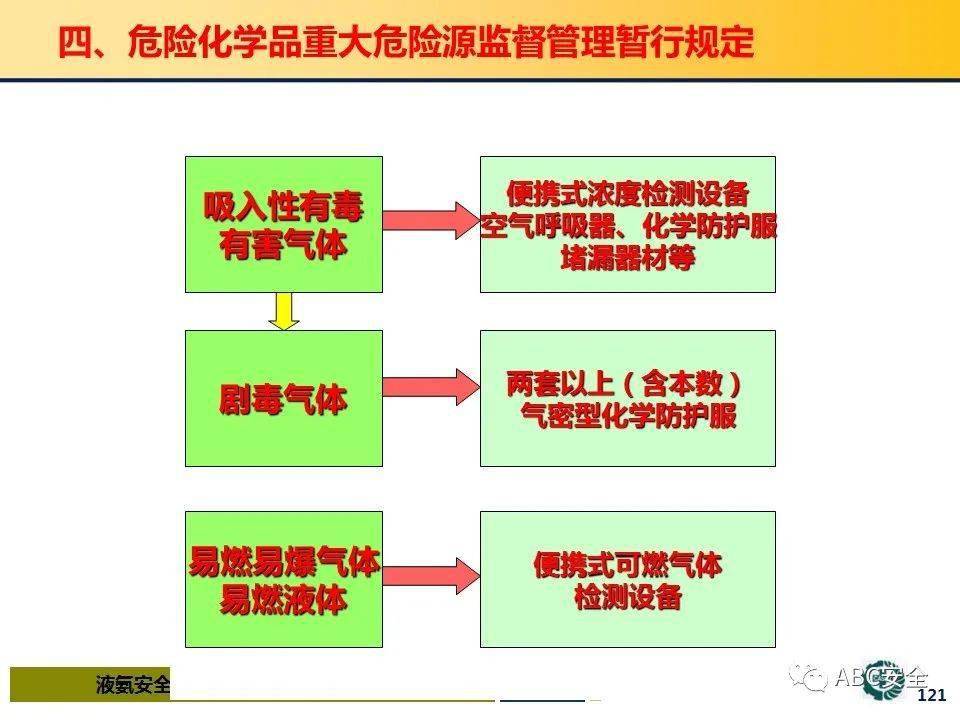 四、危险化学品重大危险源监督管理暂行规定

吸入性有毒有害气体

便携式浓度检测设备
空气呼吸器、化学防护服
堵漏器材等

剧毒气体

两套以上（含本数）
气密型化学防护服

易燃易爆气体
易燃液体

便携式可燃气体
检测设备

液氨安全

ABC安全

121